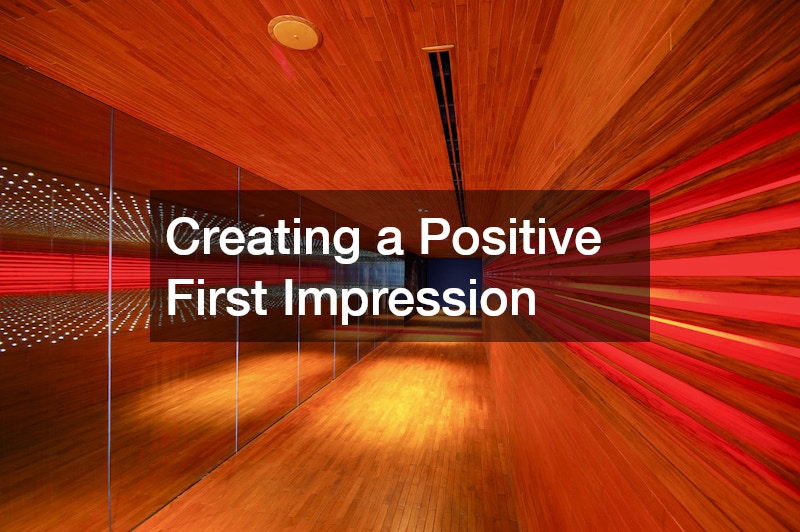 Creating a Positive First Impression